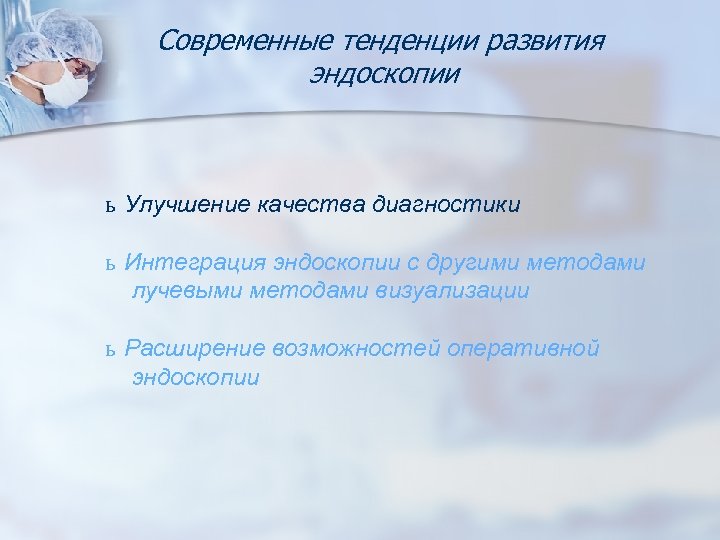 Современные тенденции развития эндоскопии

ь Улучшение качества диагностики

ь Интеграция эндоскопии с другими методами лучевыми методами визуализации

ь Расширение возможностей оперативной эндоскопии